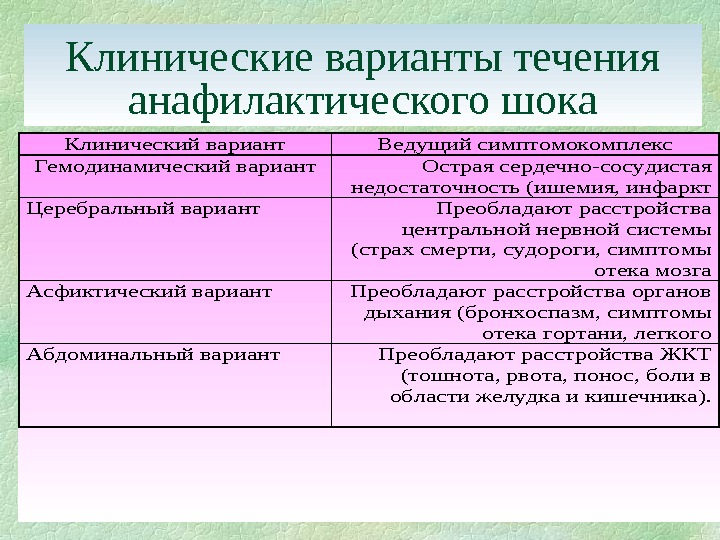 Клинические варианты течения анафилактического шока

| Клинический вариант | Ведущий симптомокомплекс |
|---|---|
| Гемодинамический вариант | Острая сердечно-сосудистая недостаточность (ишемия, инфаркт |
| Церебральный вариант | Преобладают расстройства центральной нервной системы (страх смерти, судороги, симптомы отека мозга |
| Асфиктический вариант | Преобладают расстройства органов дыхания (бронхоспазм, симптомы отека гортани, легкого |
| Абдоминальный вариант | Преобладают расстройства ЖКТ (тошнота, рвота, понос, боли в области желудка и кишечника). |